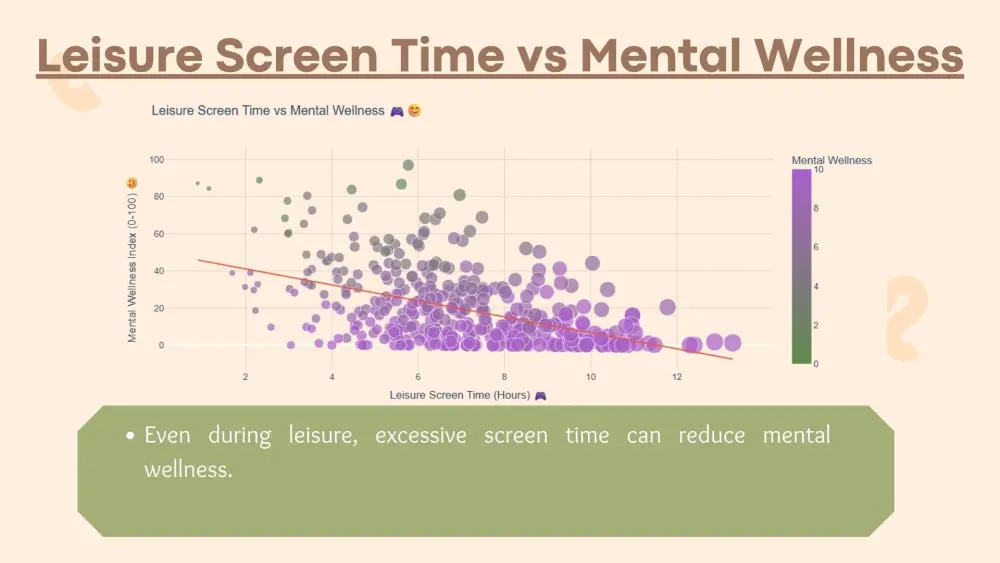 Leisure Screen Time vs Mental Wellness

Leisure Screen Time vs Mental Wellness 🎮 😊

Mental Wellness Index (0-100) 😊

100
80
60
40
20
0

2
4
6
8
10
12

Leisure Screen Time (Hours) 🎮

Mental Wellness
10
8
6
4
2
0

• Even during leisure, excessive screen time can reduce mental wellness.